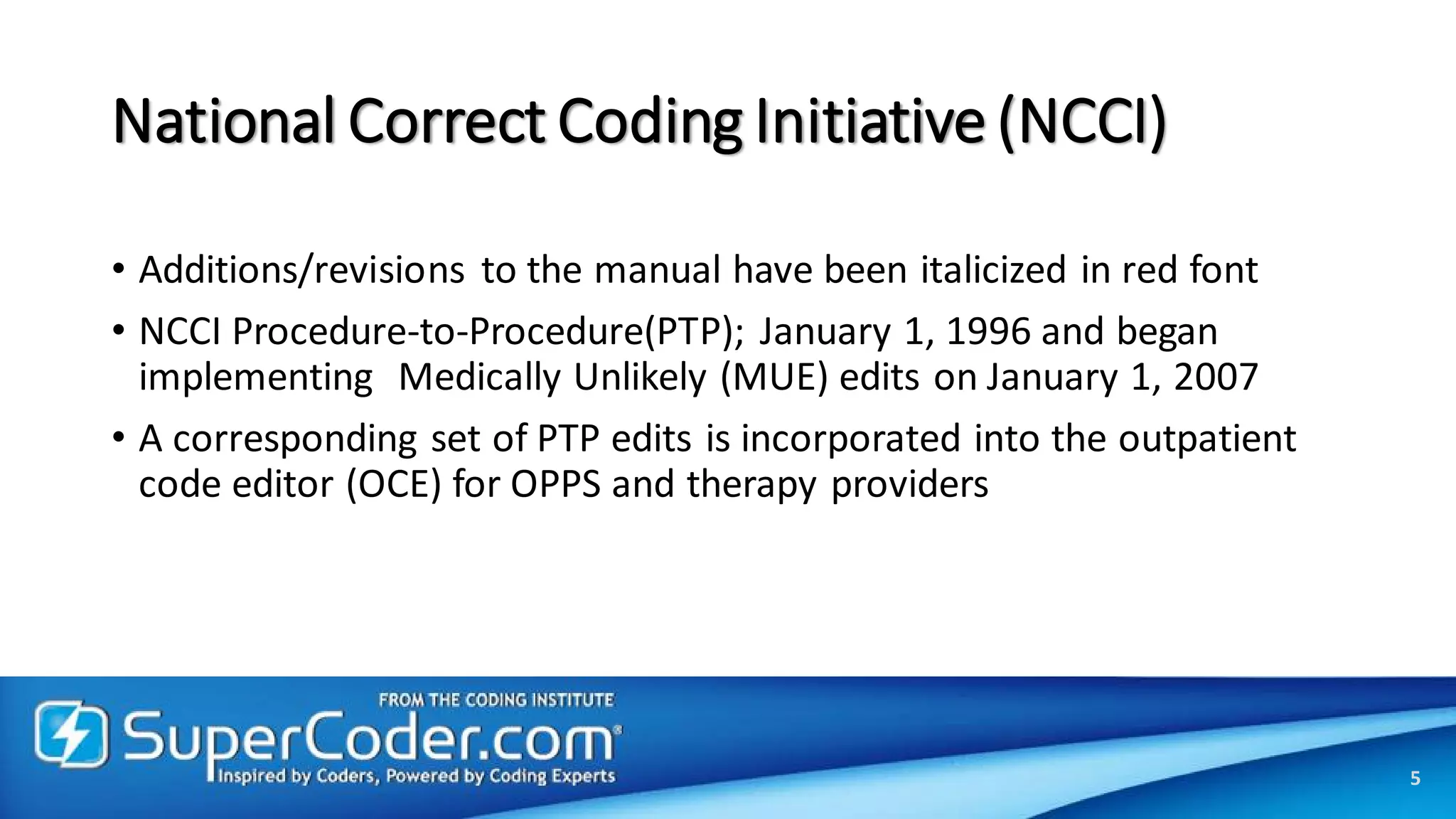 National Correct Coding Initiative (NCCI)

• Additions/revisions to the manual have been italicized in red font

• NCCI Procedure-to-Procedure(PTP); January 1, 1996 and began implementing Medically Unlikely (MUE) edits on January 1, 2007

• A corresponding set of PTP edits is incorporated into the outpatient code editor (OCE) for OPPS and therapy providers

FROM THE CODING INSTITUTE
SuperCoder.com®
Inspired by Coders, Powered by Coding Experts

5